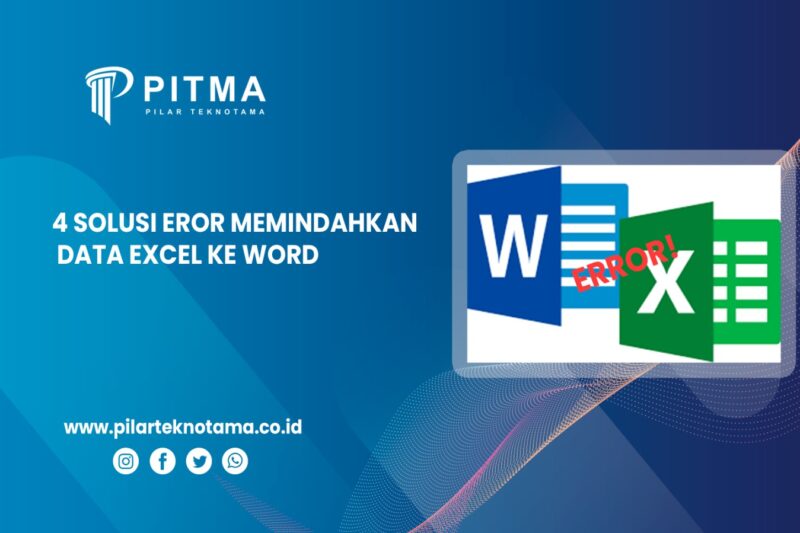 PITMA
PILAR TEKNOTAMA

4 SOLUSI EROR MEMINDAHKAN DATA EXCEL KE WORD

W
ERROR!
X

www.pilarteknotama.co.id